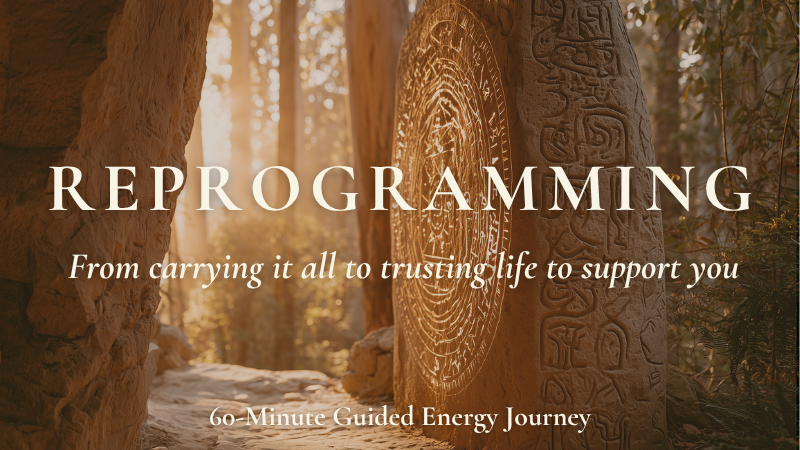 REPROGRAMMING

From carrying it all to trusting life to support you

60-Minute Guided Energy Journey